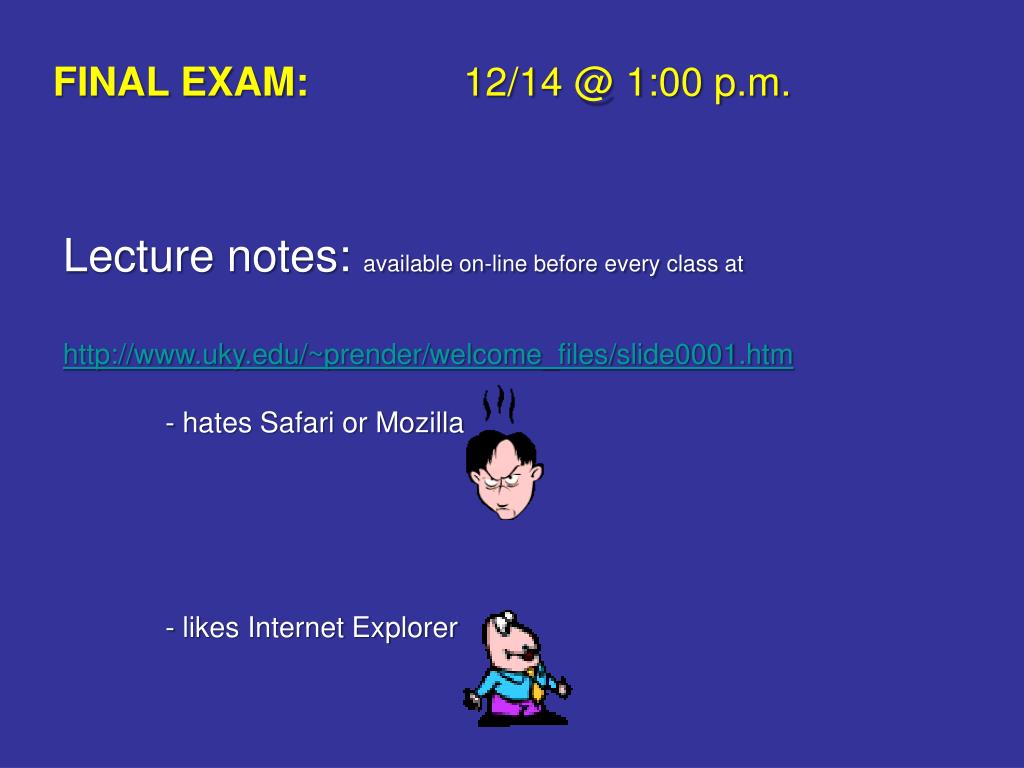 FINAL EXAM: 12/14 @ 1:00 p.m.

Lecture notes: available on-line before every class at

http://www.uky.edu/~prender/welcome_files/slide0001.htm

- hates Safari or Mozilla

- likes Internet Explorer